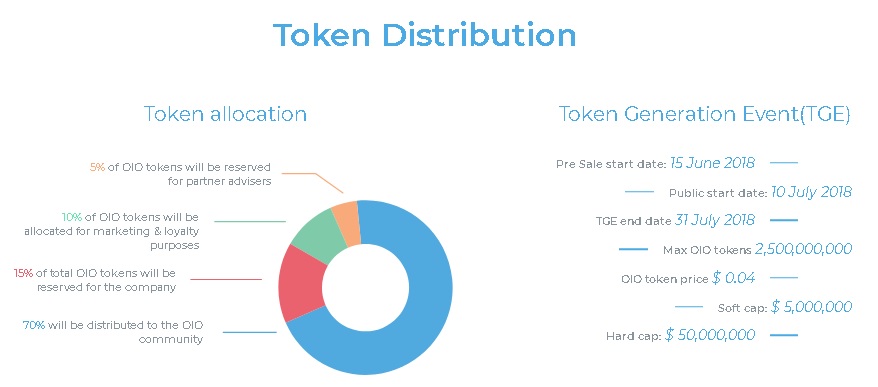 Token Distribution

Token allocation

5% of OIO tokens will be reserved for partner advisers

10% of OIO tokens will be allocated for marketing & loyalty purposes

15% of total OIO tokens will be reserved for the company

70% will be distributed to the OIO community

Token Generation Event(TGE)

Pre Sale start date: 15 June 2018

Public start date: 10 July 2018

TGE end date 31 July 2018

Max OIO tokens 2,500,000,000

OIO token price $ 0.04

Soft cap: $ 5,000,000

Hard cap: $ 50,000,000